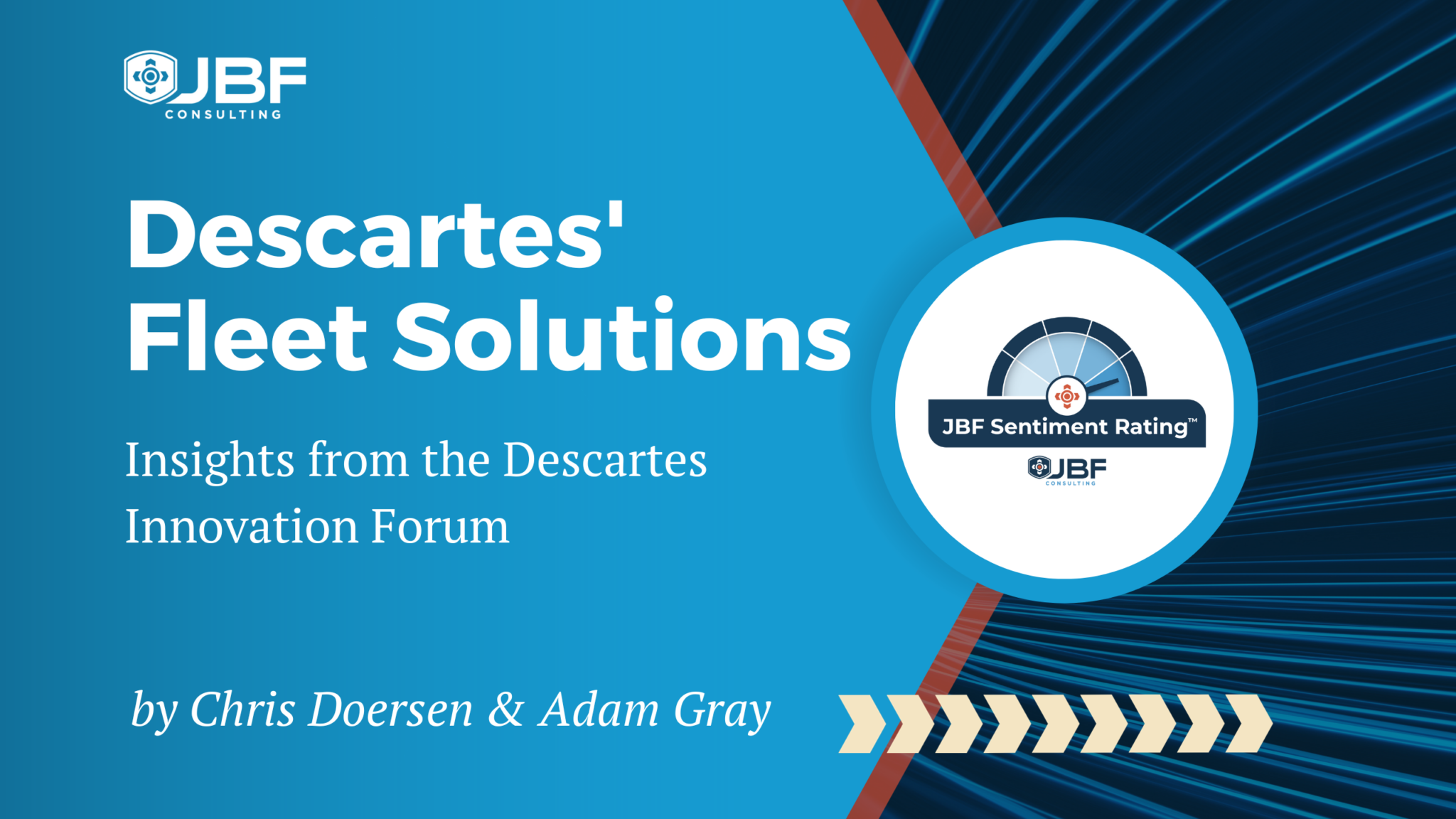 JBF
CONSULTING

Descartes' Fleet Solutions

Insights from the Descartes Innovation Forum

by Chris Doersen & Adam Gray

JBF Sentiment Rating™

JBF
CONSULTING